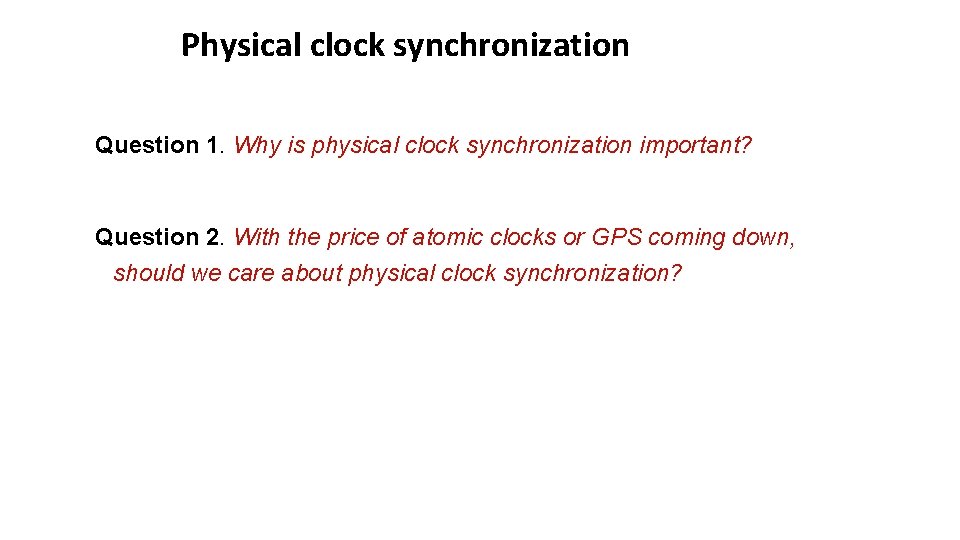 Physical clock synchronization

Question 1. Why is physical clock synchronization important?

Question 2. With the price of atomic clocks or GPS coming down, should we care about physical clock synchronization?